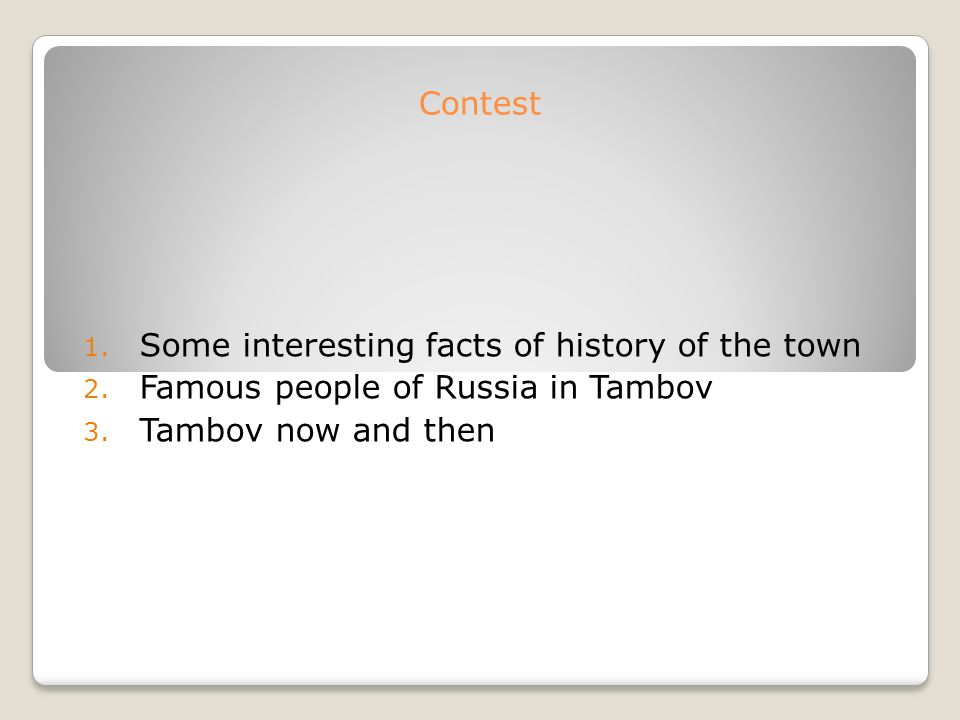 Contest

1. Some interesting facts of history of the town
2. Famous people of Russia in Tambov
3. Tambov now and then